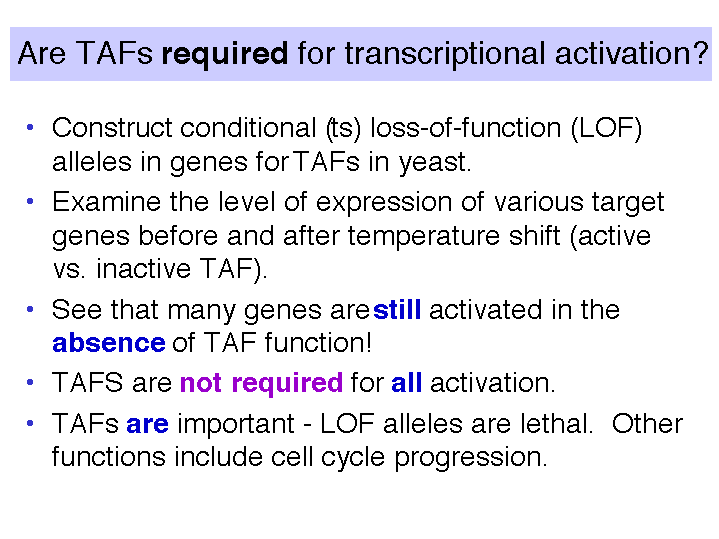 Are TAFs required for transcriptional activation?

• Construct conditional (ts) loss-of-function (LOF) alleles in genes for TAFs in yeast.

• Examine the level of expression of various target genes before and after temperature shift (active vs. inactive TAF).

• See that many genes are still activated in the absence of TAF function!

• TAFS are not required for all activation.

• TAFs are important - LOF alleles are lethal. Other functions include cell cycle progression.